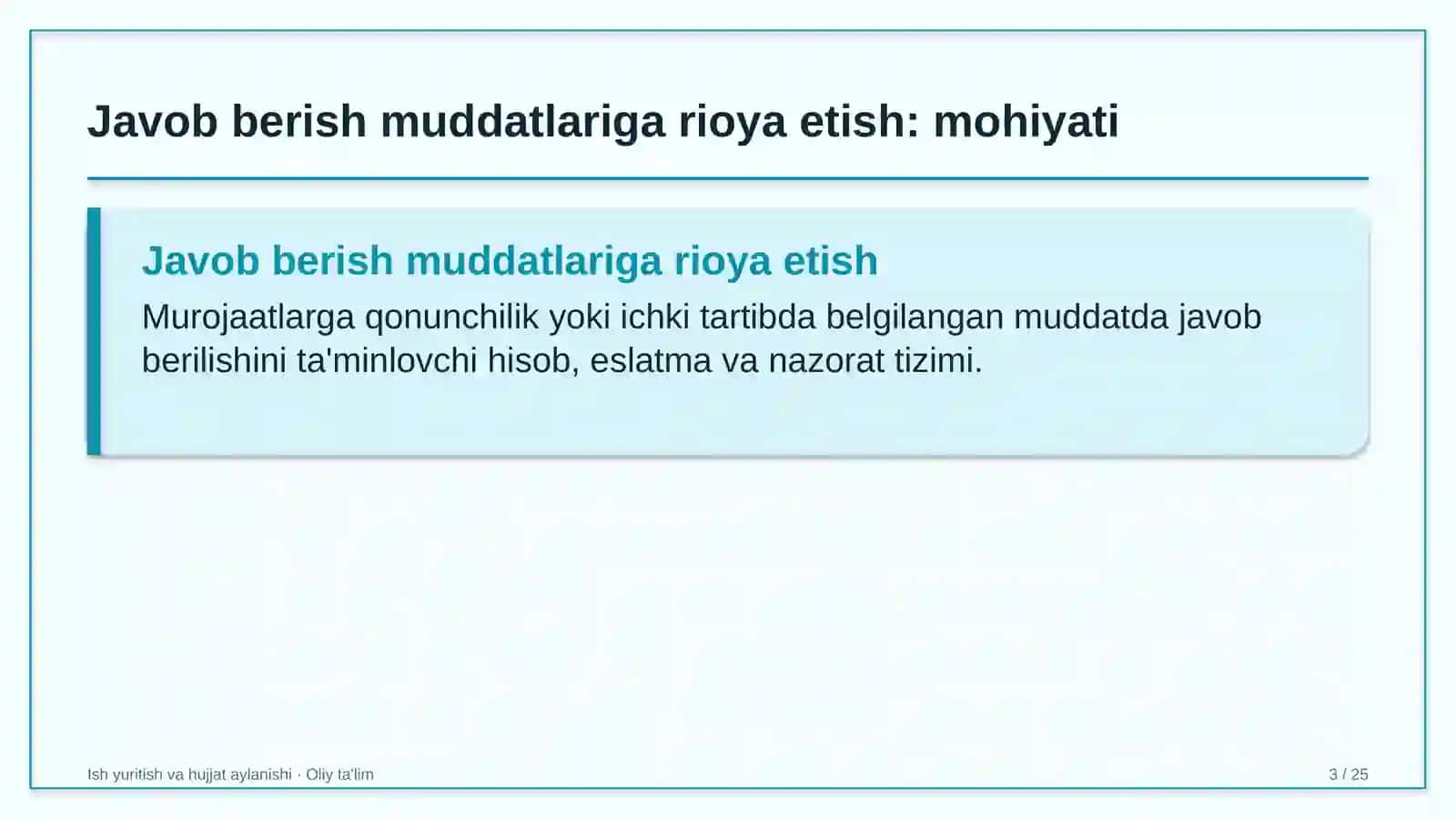 Javob berish muddatlariga rioya etish: mohiyati

Javob berish muddatlariga rioya etish

Murojaatlarga qonunchilik yoki ichki tartibda belgilangan muddatda javob berilishini ta'minlovchi hisob, eslatma va nazorat tizimi.

Ish yuritish va hujjat aylanishi · Oliy ta'lim

3 / 25